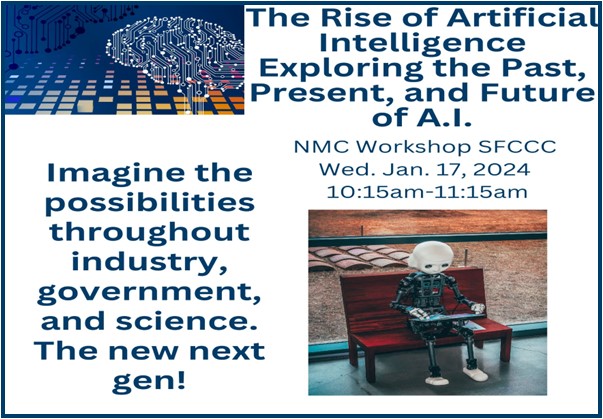 The Rise of Artificial Intelligence
Exploring the Past, Present, and Future of A.I.

NMC Workshop SFCCC
Wed. Jan. 17, 2024
10:15am-11:15am

Imagine the possibilities throughout industry, government, and science. The new next gen!